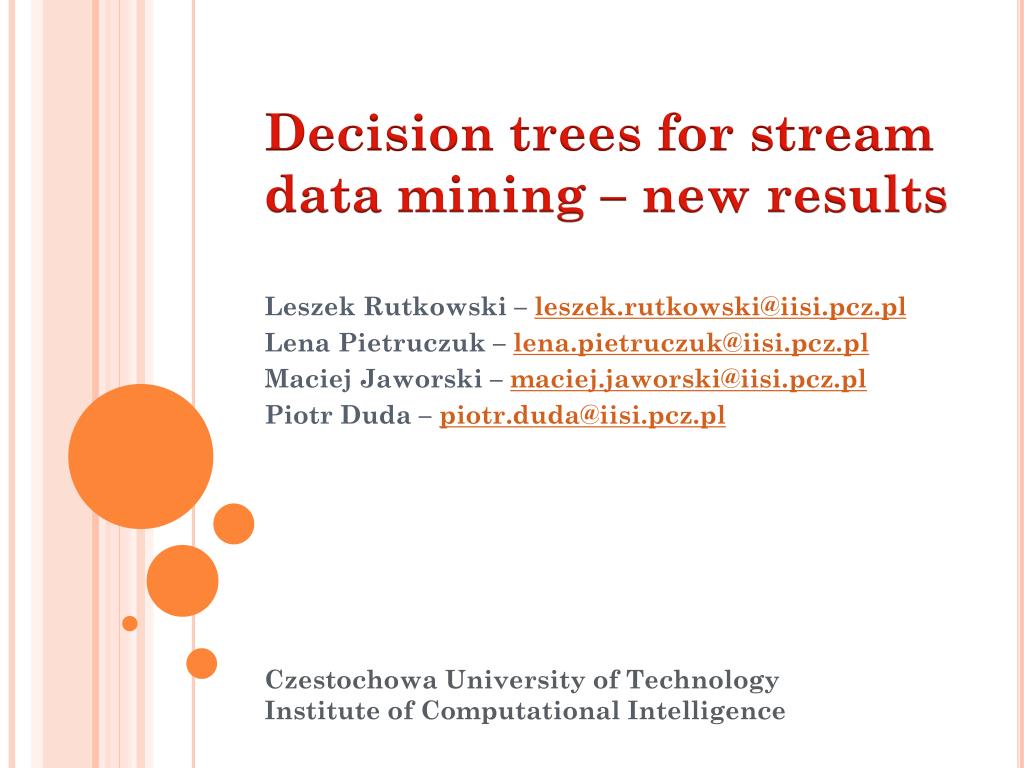 Decision trees for stream data mining – new results

Leszek Rutkowski – leszek.rutkowski@iisi.pcz.pl
Lena Pietruczuk – lena.pietruczuk@iisi.pcz.pl
Maciej Jaworski – maciej.jaworski@iisi.pcz.pl
Piotr Duda – piotr.duda@iisi.pcz.pl

Czestochowa University of Technology
Institute of Computational Intelligence